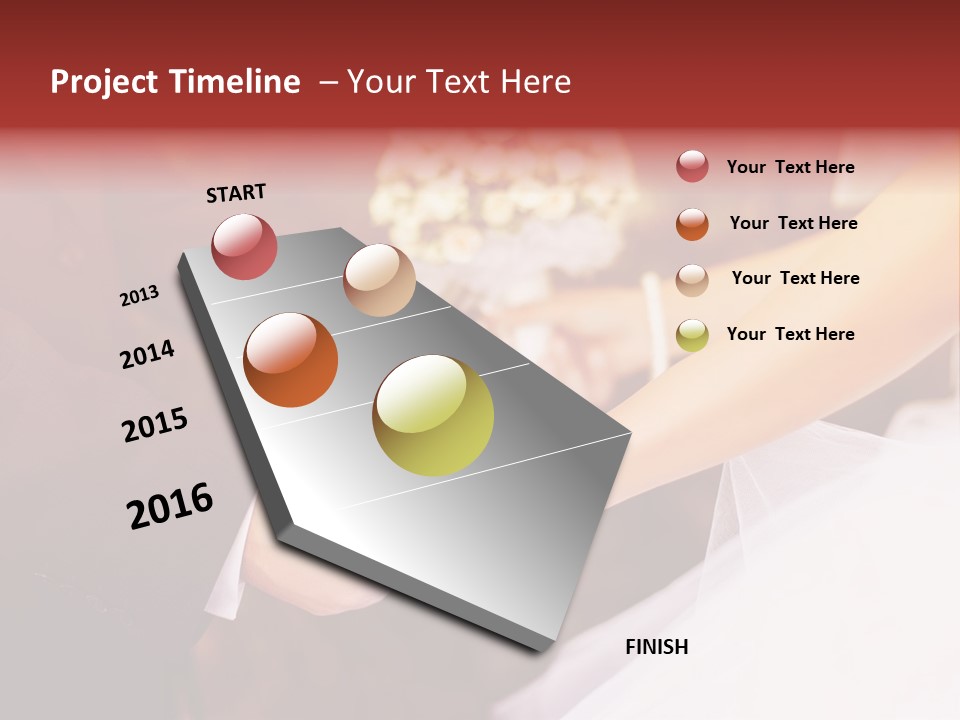 Project Timeline – Your Text Here

START

2013

2014

2015

2016

FINISH

Your Text Here

Your Text Here

Your Text Here

Your Text Here